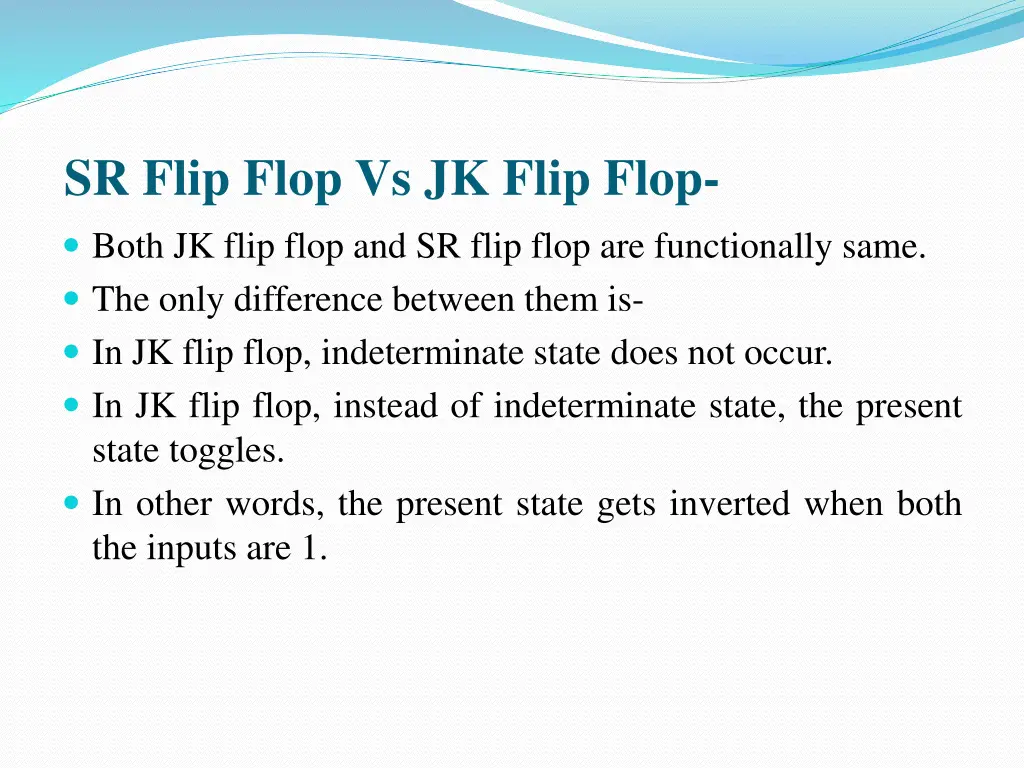 SR Flip Flop Vs JK Flip Flop-

- Both JK flip flop and SR flip flop are functionally same.
- The only difference between them is-
- In JK flip flop, indeterminate state does not occur.
- In JK flip flop, instead of indeterminate state, the present state toggles.
- In other words, the present state gets inverted when both the inputs are 1.